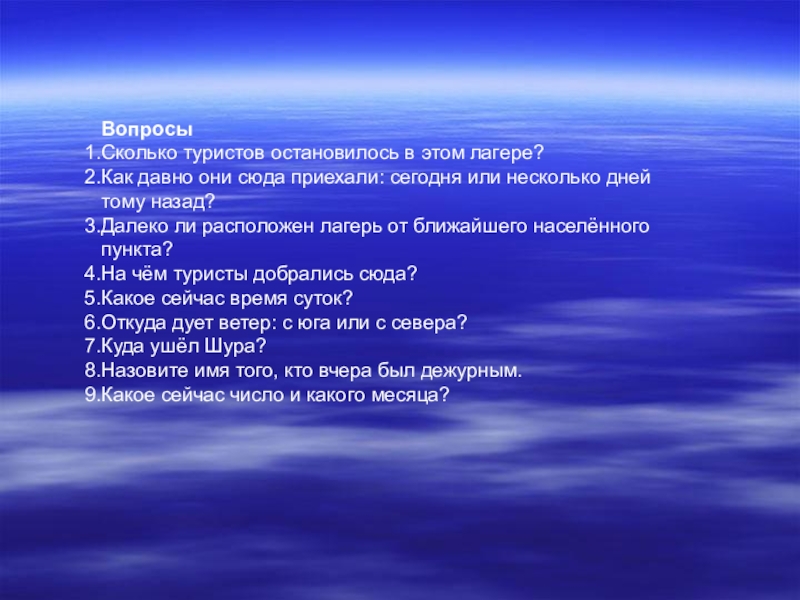 Вопросы
1.Сколько туристов остановилось в этом лагере?
2.Как давно они сюда приехали: сегодня или несколько дней тому назад?
3.Далеко ли расположен лагерь от ближайшего населённого пункта?
4.На чём туристы добрались сюда?
5.Какое сейчас время суток?
6.Откуда дует ветер: с юга или с севера?
7.Куда ушёл Шура?
8.Назовите имя того, кто вчера был дежурным.
9.Какое сейчас число и какого месяца?